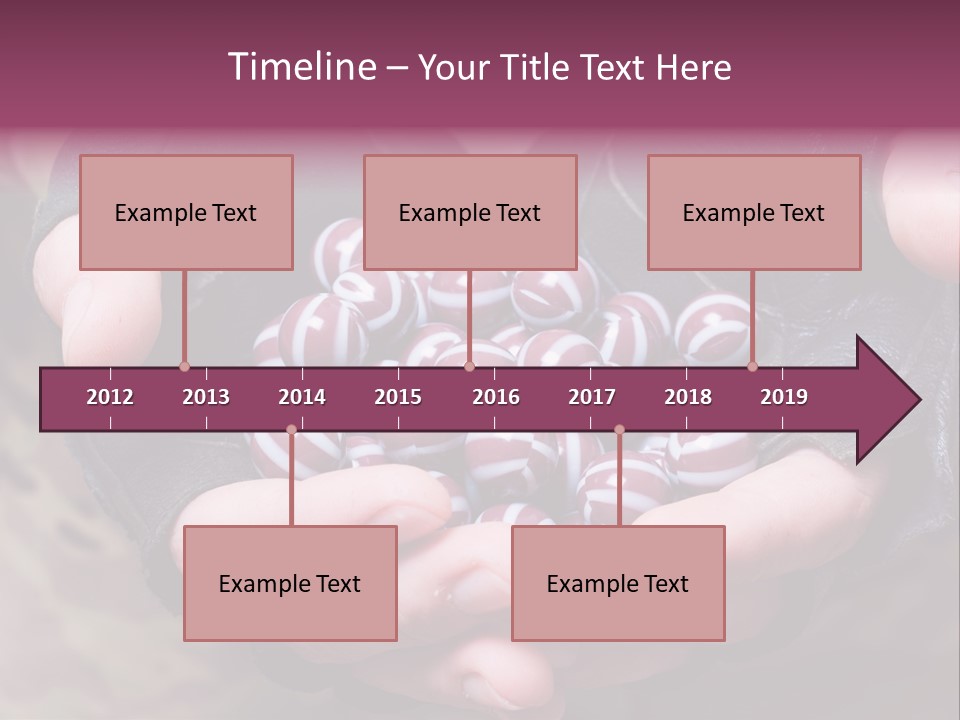 Timeline – Your Title Text Here

Example Text

Example Text

Example Text

2012 2013 2014 2015 2016 2017 2018 2019

Example Text

Example Text